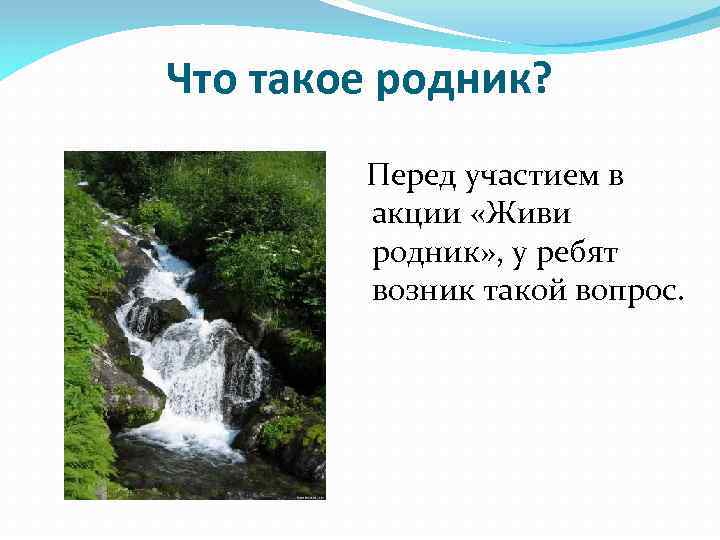 Что такое родник?

Перед участием в акции «Живи родник», у ребят возник такой вопрос.